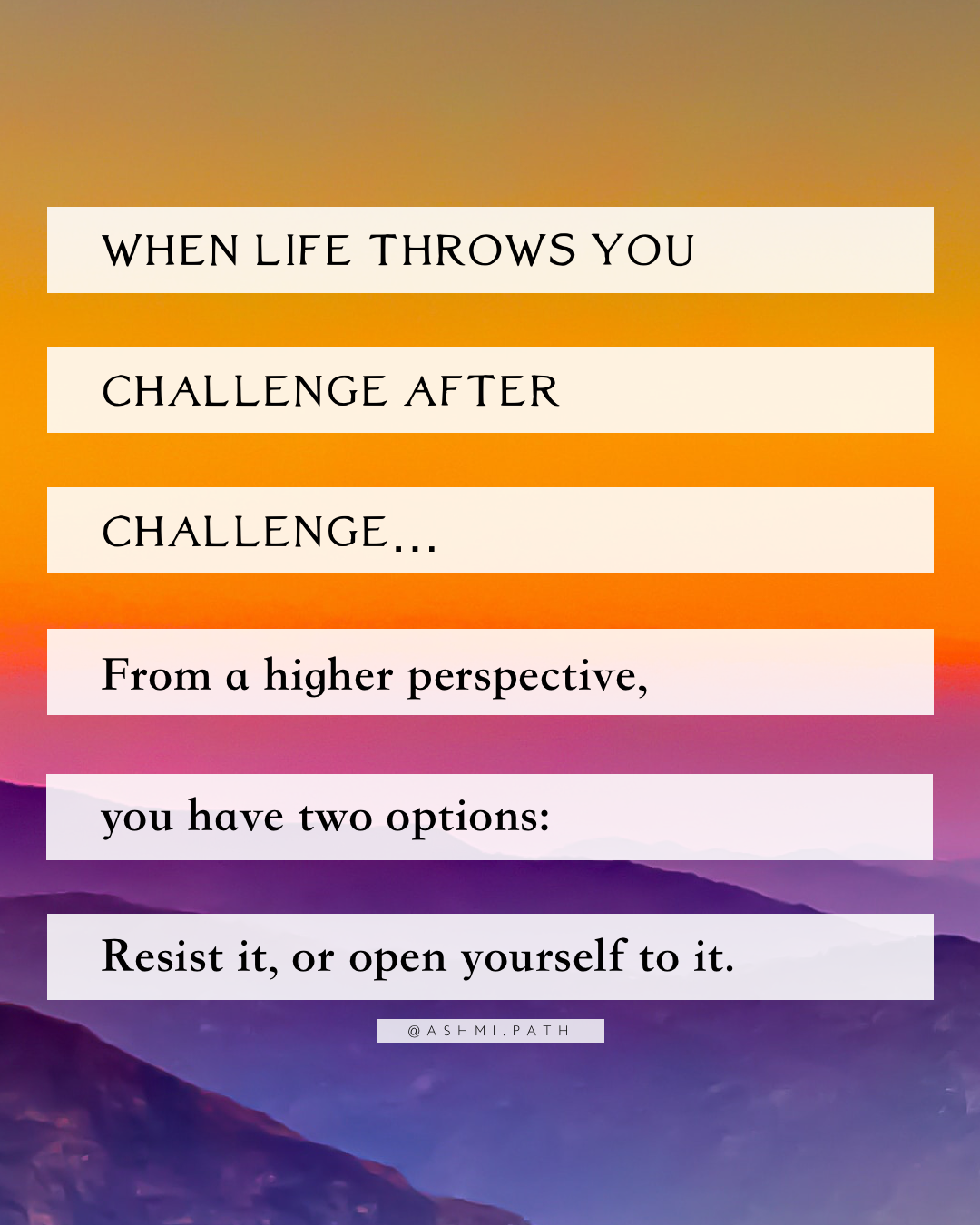 WHEN LIFE THROWS YOU

CHALLENGE AFTER

CHALLENGE...

From a higher perspective,

you have two options:

Resist it, or open yourself to it.

@ASHMI.PATH